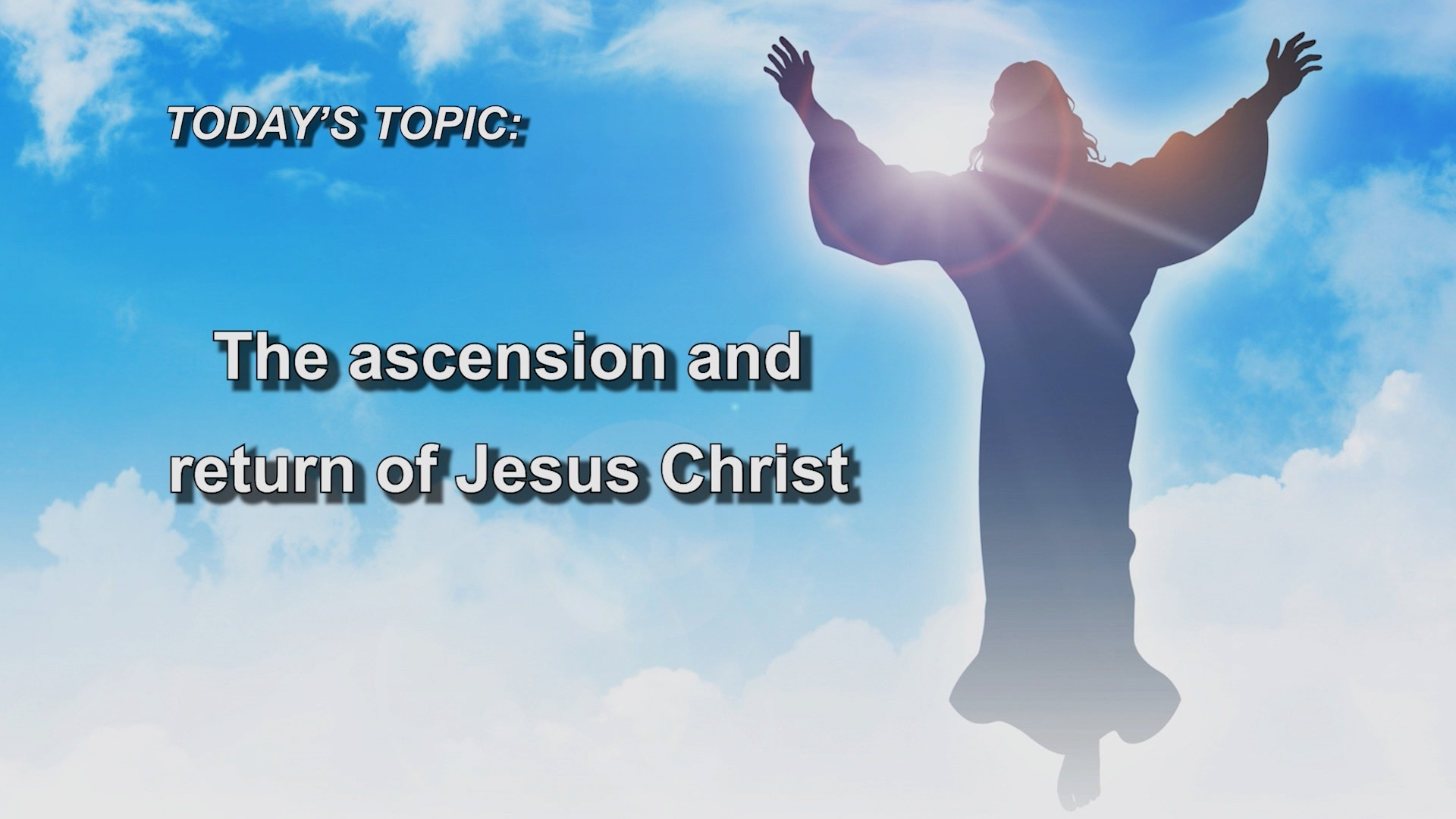 TODAY'S TOPIC:

The ascension and return of Jesus Christ